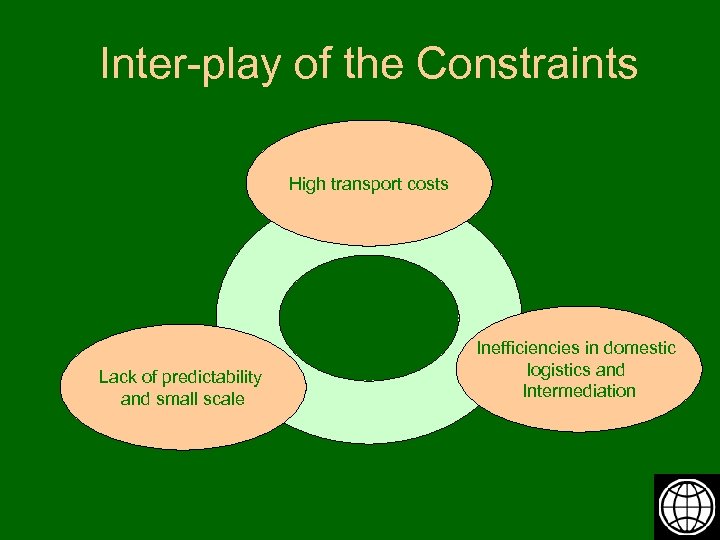 Inter-play of the Constraints

High transport costs

Lack of predictability and small scale

Inefficiencies in domestic logistics and Intermediation